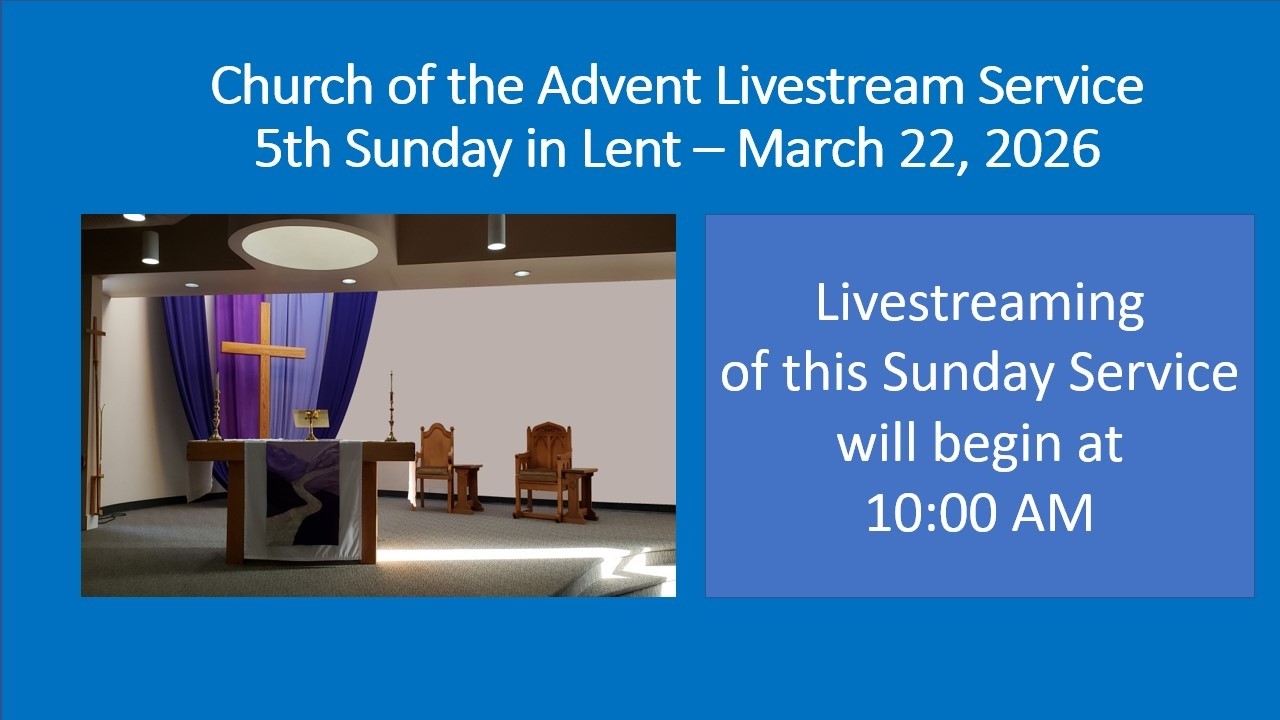 Church of the Advent Livestream Service
5th Sunday in Lent – March 22, 2026

Livestreaming of this Sunday Service will begin at 10:00 AM